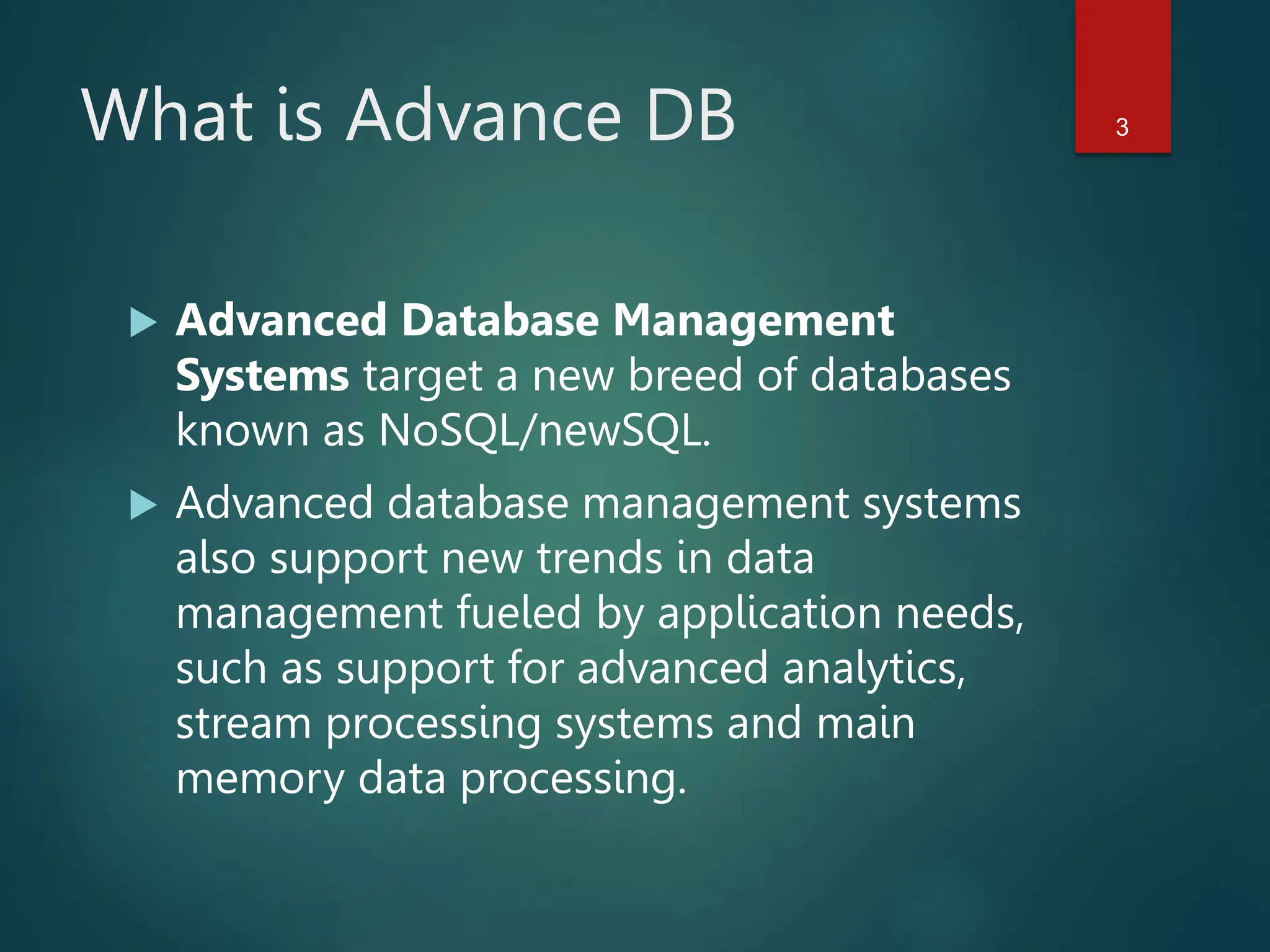 What is Advance DB

3

▶ Advanced Database Management Systems target a new breed of databases known as NoSQL/newSQL.

▶ Advanced database management systems also support new trends in data management fueled by application needs, such as support for advanced analytics, stream processing systems and main memory data processing.